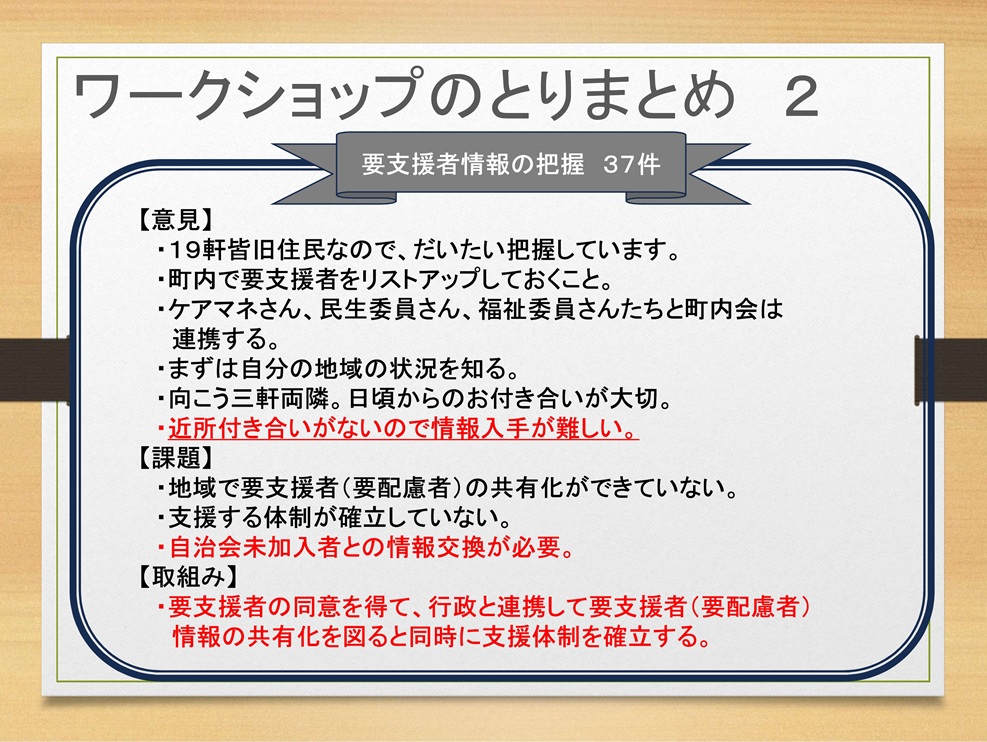 ワークショップのとりまとめ　２

要支援者情報の把握　37件

【意見】
・19軒皆旧住民なので、だいたい把握しています。
・町内で要支援者をリストアップしておくこと。
・ケアマネさん、民生委員さん、福祉委員さんたちと町内会は連携する。
・まずは自分の地域の状況を知る。
・向こう三軒両隣。日頃からのお付き合いが大切。
・近所付き合いがないので情報入手が難しい。
【課題】
・地域で要支援者（要配慮者）の共有化ができていない。
・支援する体制が確立していない。
・自治会未加入者との情報交換が必要。
【取組み】
・要支援者の同意を得て、行政と連携して要支援者（要配慮者）情報の共有化を図ると同時に支援体制を確立する。